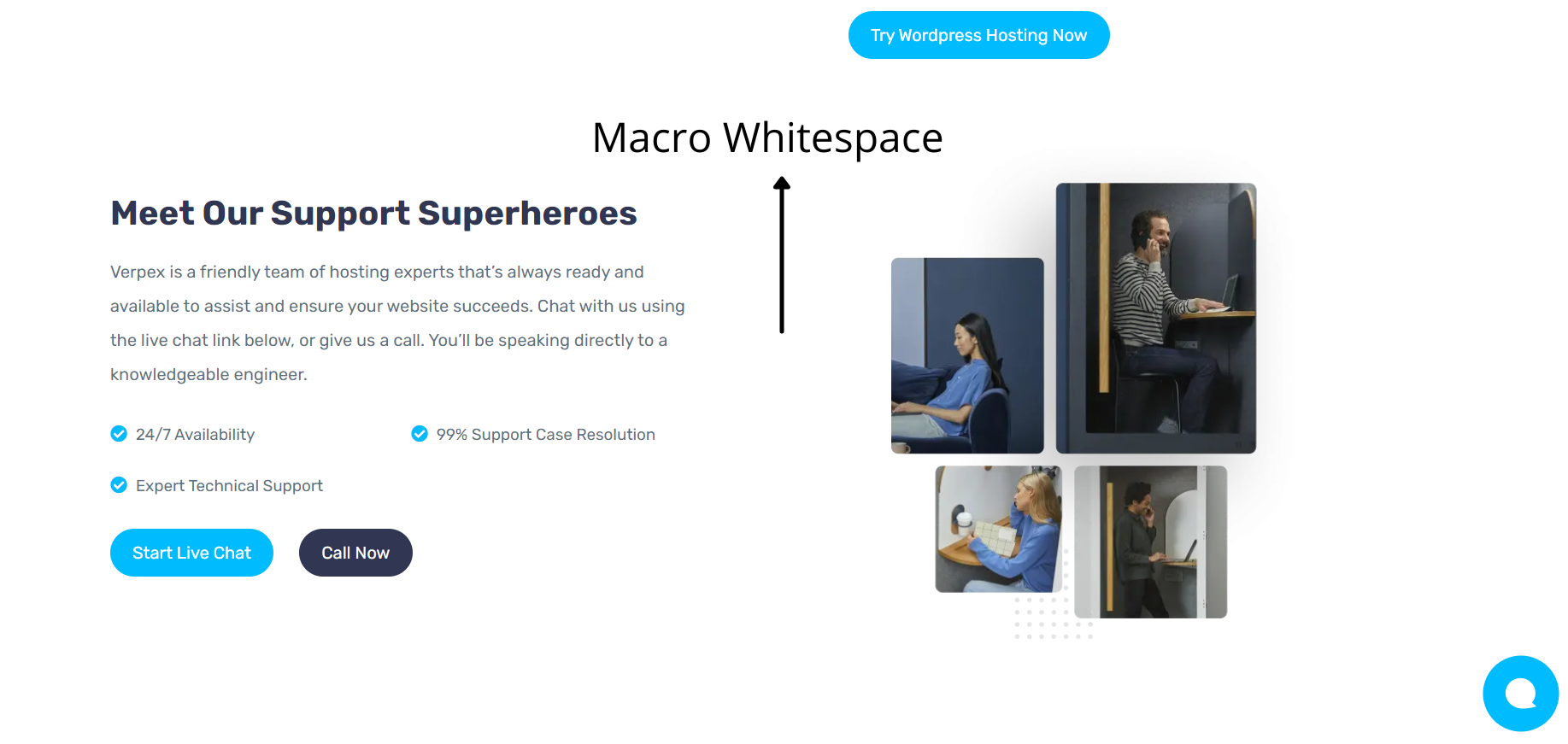 Try Wordpress Hosting Now

Macro Whitespace

Meet Our Support Superheroes

Verpex is a friendly team of hosting experts that's always ready and available to assist and ensure your website succeeds. Chat with us using the live chat link below, or give us a call. You'll be speaking directly to a knowledgeable engineer.

24/7 Availability

99% Support Case Resolution

Expert Technical Support

Start Live Chat

Call Now